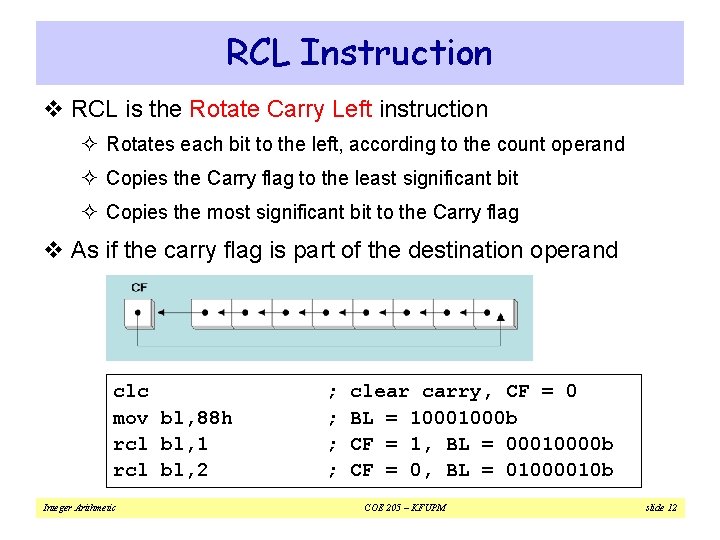 RCL Instruction

❖ RCL is the Rotate Carry Left instruction

✧ Rotates each bit to the left, according to the count operand

✧ Copies the Carry flag to the least significant bit

✧ Copies the most significant bit to the Carry flag

❖ As if the carry flag is part of the destination operand

CF

clc ; clear carry, CF = 0
mov bl,88h ; BL = 10001000b
rcl bl,1 ; CF = 1, BL = 00010000b
rcl bl,2 ; CF = 0, BL = 01000010b

Integer Arithmetic COE 205 – KFUPM slide 12